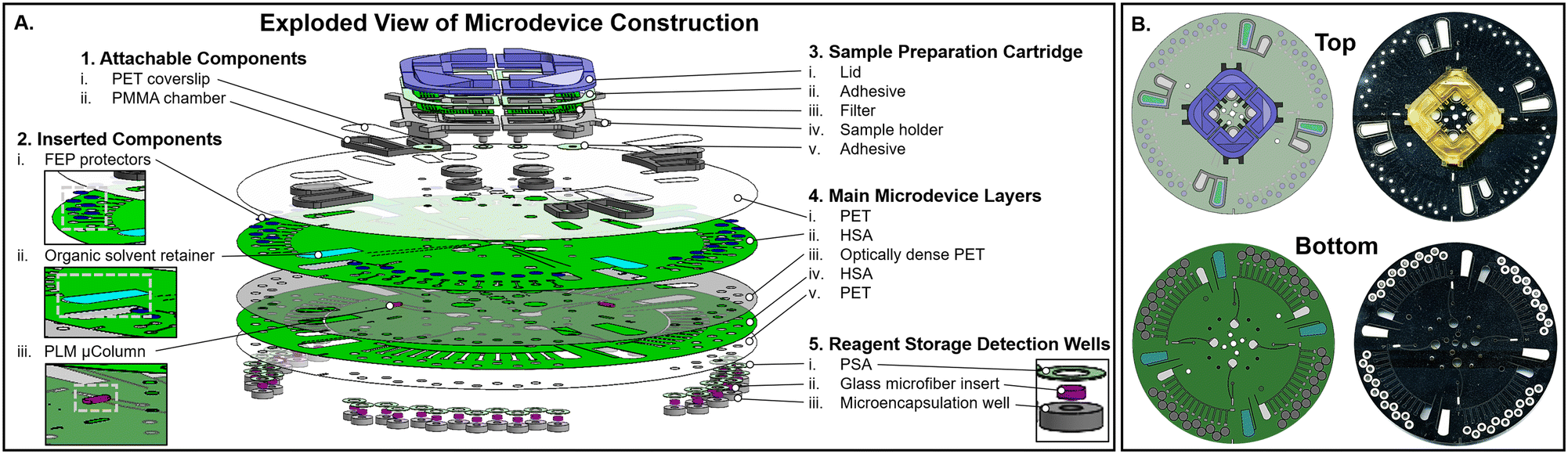 A.

Exploded View of Microdevice Construction

1. Attachable Components
i. PET coverslip
ii. PMMA chamber

2. Inserted Components
i. FEP protectors
ii. Organic solvent retainer
iii. PLM μColumn

3. Sample Preparation Cartridge
i. Lid
ii. Adhesive
iii. Filter
iv. Sample holder
v. Adhesive

4. Main Microdevice Layers
i. PET
ii. HSA
iii. Optically dense PET
iv. HSA
v. PET

5. Reagent Storage Detection Wells
i. PSA
ii. Glass microfiber insert
iii. Microencapsulation well

B.

Top

Bottom